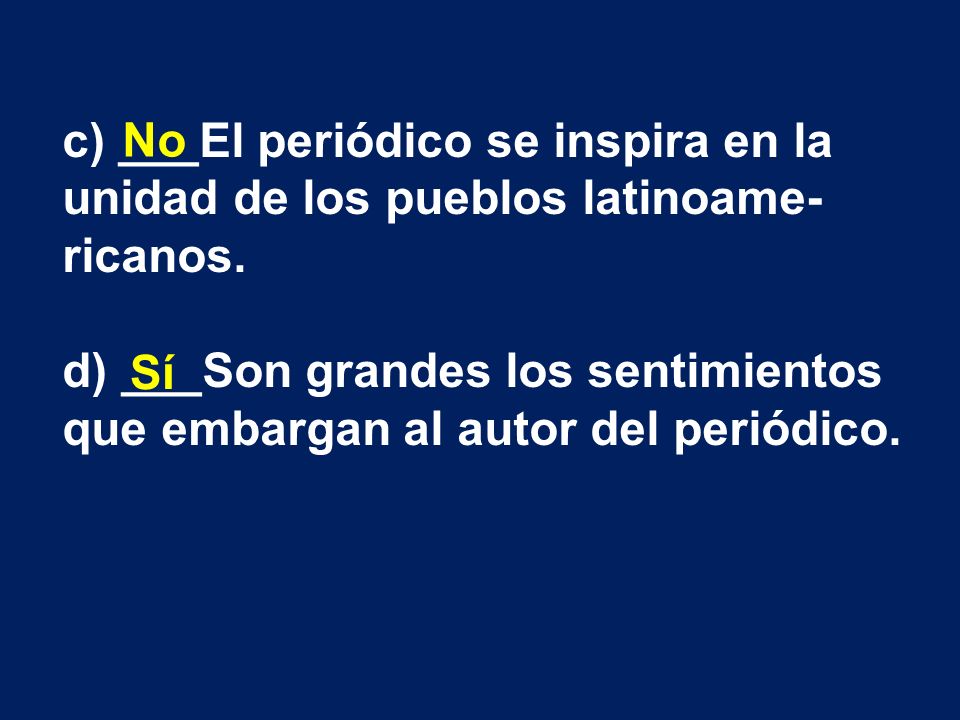 c) No El periódico se inspira en la unidad de los pueblos latinoamericanos.

d) Sí Son grandes los sentimientos que embargan al autor del periódico.